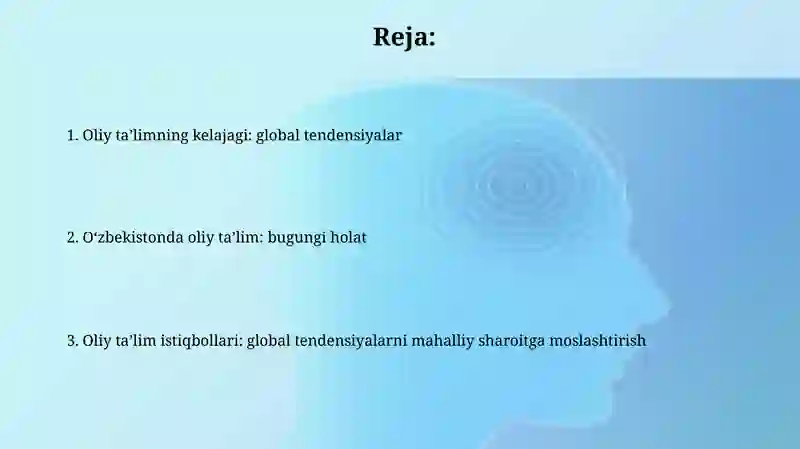 Reja:

1. Oliy ta’limning kelajagi: global tendensiyalar

2. O‘zbekistonda oliy ta’lim: bugungi holat

3. Oliy ta’lim istiqbollari: global tendensiyalarni mahalliy sharoitga moslashtirish